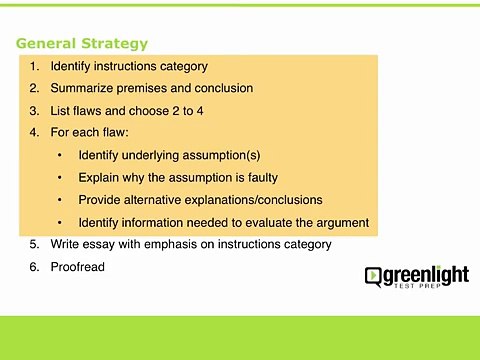 General Strategy

1. Identify instructions category
2. Summarize premises and conclusion
3. List flaws and choose 2 to 4
4. For each flaw:
   • Identify underlying assumption(s)
   • Explain why the assumption is faulty
   • Provide alternative explanations/conclusions
   • Identify information needed to evaluate the argument
5. Write essay with emphasis on instructions category
6. Proofread

greenlight TEST PREP